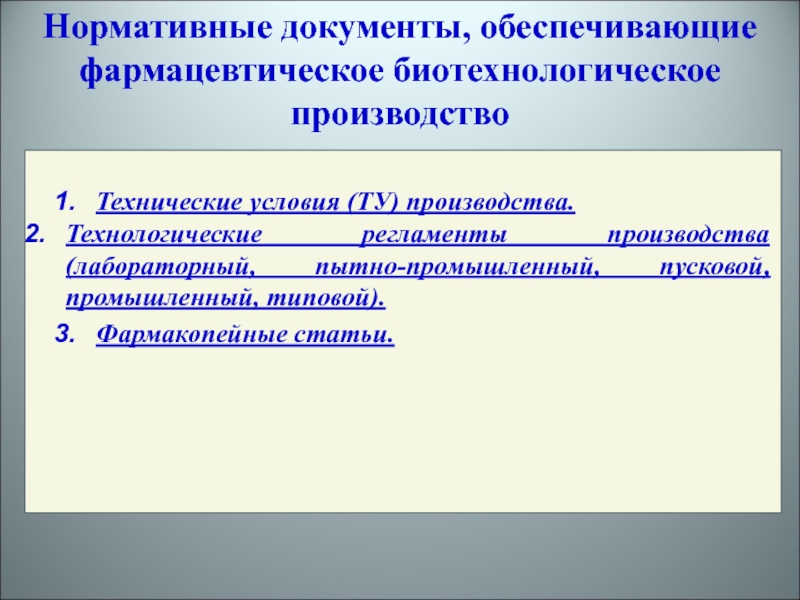 Нормативные документы, обеспечивающие фармацевтическое биотехнологическое производство

1. Технические условия (ТУ) производства.
2. Технологические регламенты производства (лабораторный, пытно-промышленный, пусковой, промышленный, типовой).
3. Фармакопейные статьи.